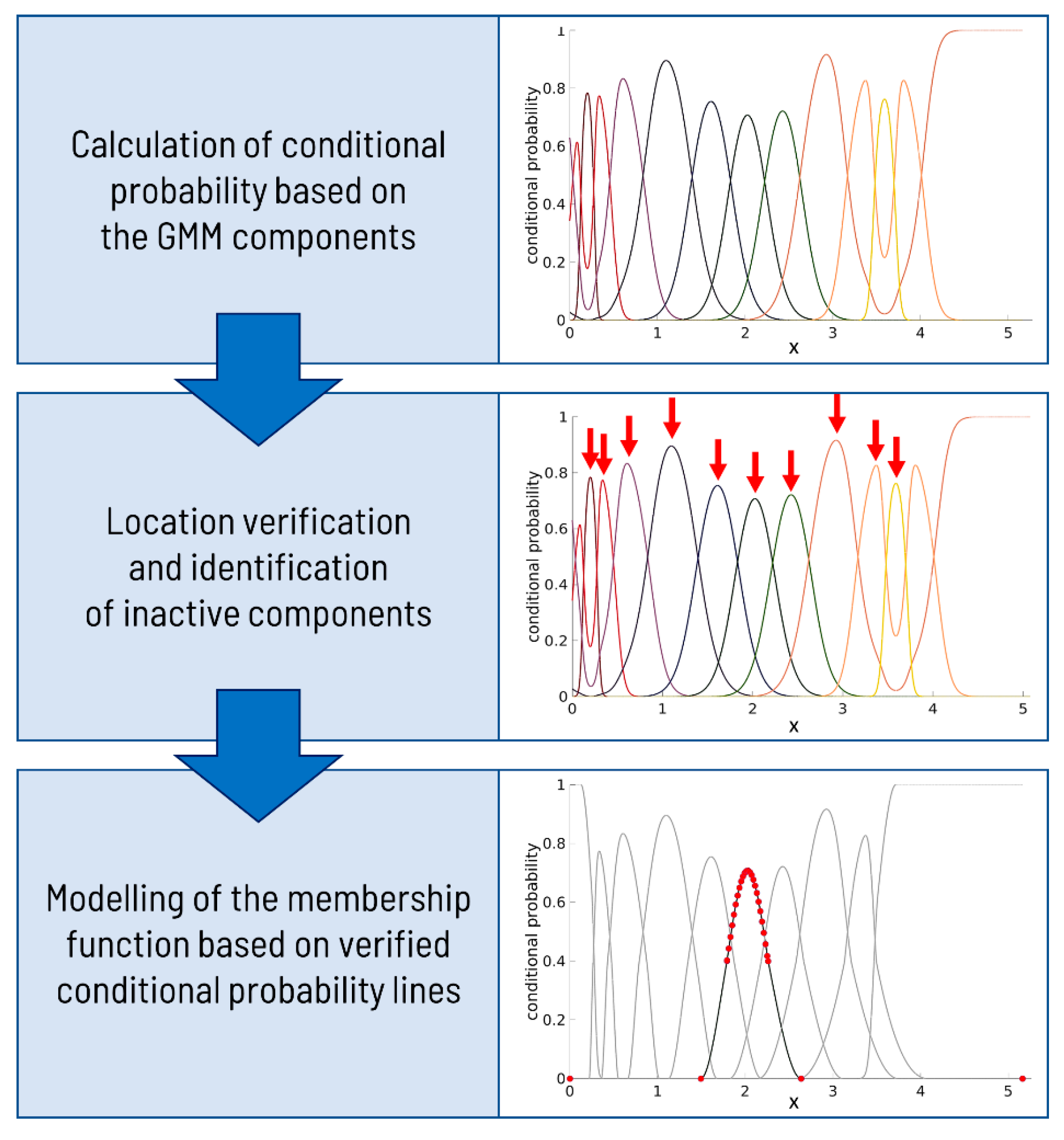 Calculation of conditional probability based on the GMM components

conditional probability
1
0.8
0.6
0.4
0.2
0
0 1 2 3 4 5
x

Location verification and identification of inactive components

conditional probability
1
0.8
0.6
0.4
0.2
0
0 1 2 3 4 5
x

Modelling of the membership function based on verified conditional probability lines

conditional probability
1
0.8
0.6
0.4
0.2
0
0 1 2 3 4 5
x